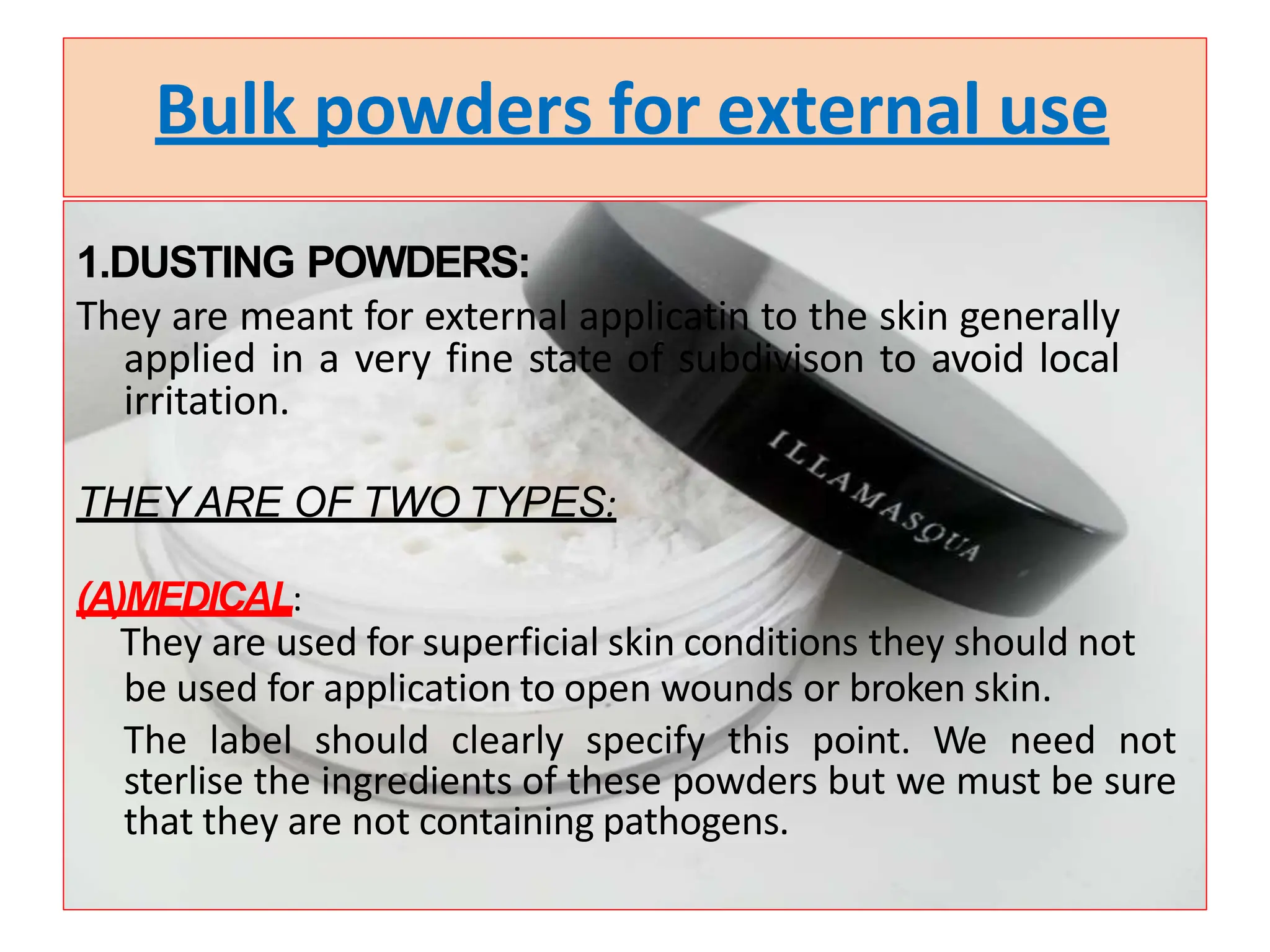 Bulk powders for external use

1.DUSTING POWDERS:

They are meant for external applicatin to the skin generally applied in a very fine state of subdivison to avoid local irritation.

ILLAMASQUA

THEY ARE OF TWO TYPES:

(A)MEDICAL:

They are used for superficial skin conditions they should not be used for application to open wounds or broken skin.

The label should clearly specify this point. We need not sterlise the ingredients of these powders but we must be sure that they are not containing pathogens.